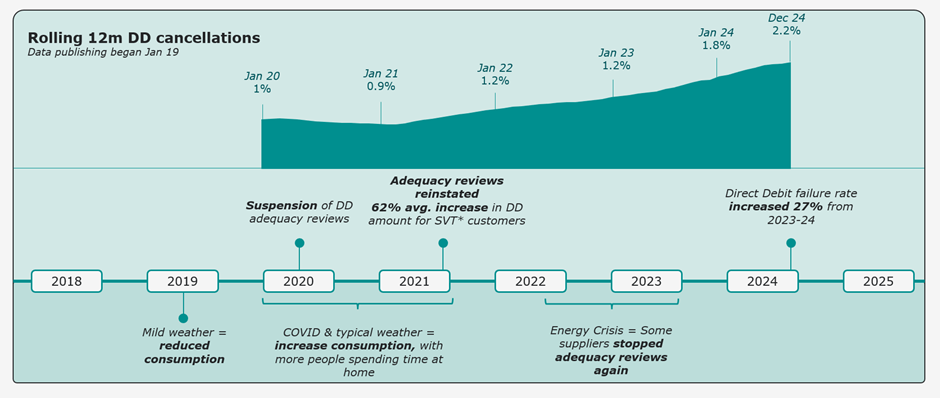 Rolling 12m DD cancellations
Data publishing began Jan 19

Jan 20
1%

Jan 21
0.9%

Jan 22
1.2%

Jan 23
1.2%

Jan 24
1.8%

Dec 24
2.2%

Suspension of DD adequacy reviews

Adequacy reviews reinstated
62% avg. increase in DD amount for SVT* customers

Direct Debit failure rate increased 27% from 2023-24

2018

2019

2020

2021

2022

2023

2024

2025

Mild weather = reduced consumption

COVID & typical weather = increase consumption, with more people spending time at home

Energy Crisis = Some suppliers stopped adequacy reviews again